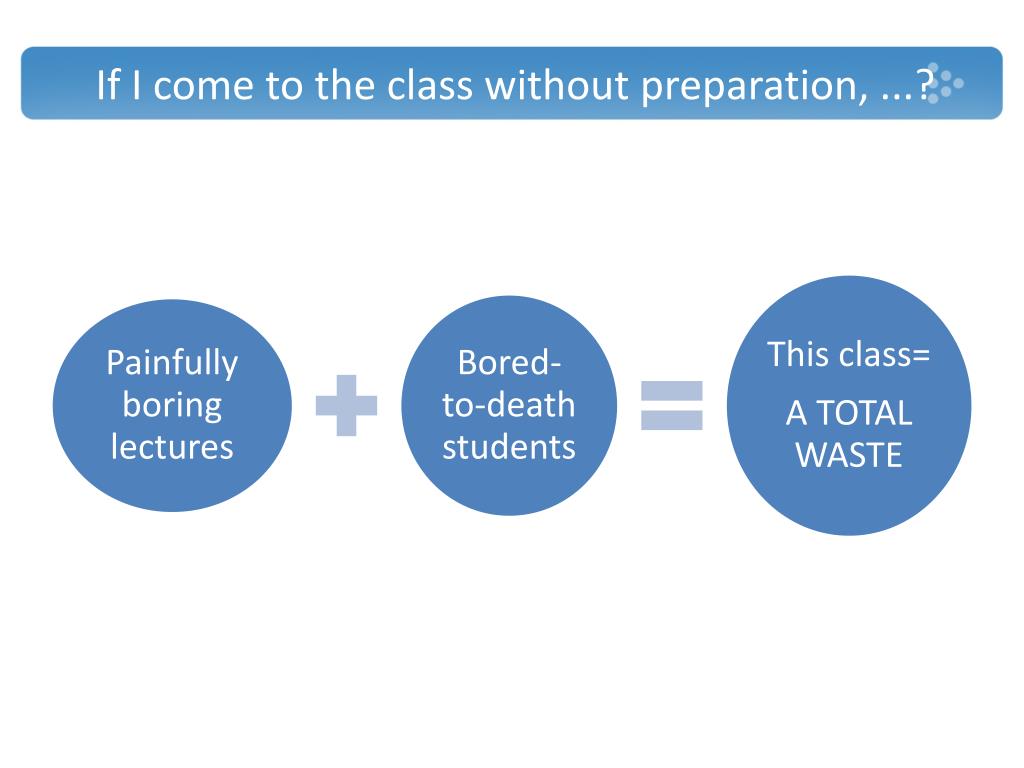 If I come to the class without preparation, ...?

Painfully boring lectures

Bored-to-death students

This class=

A TOTAL WASTE